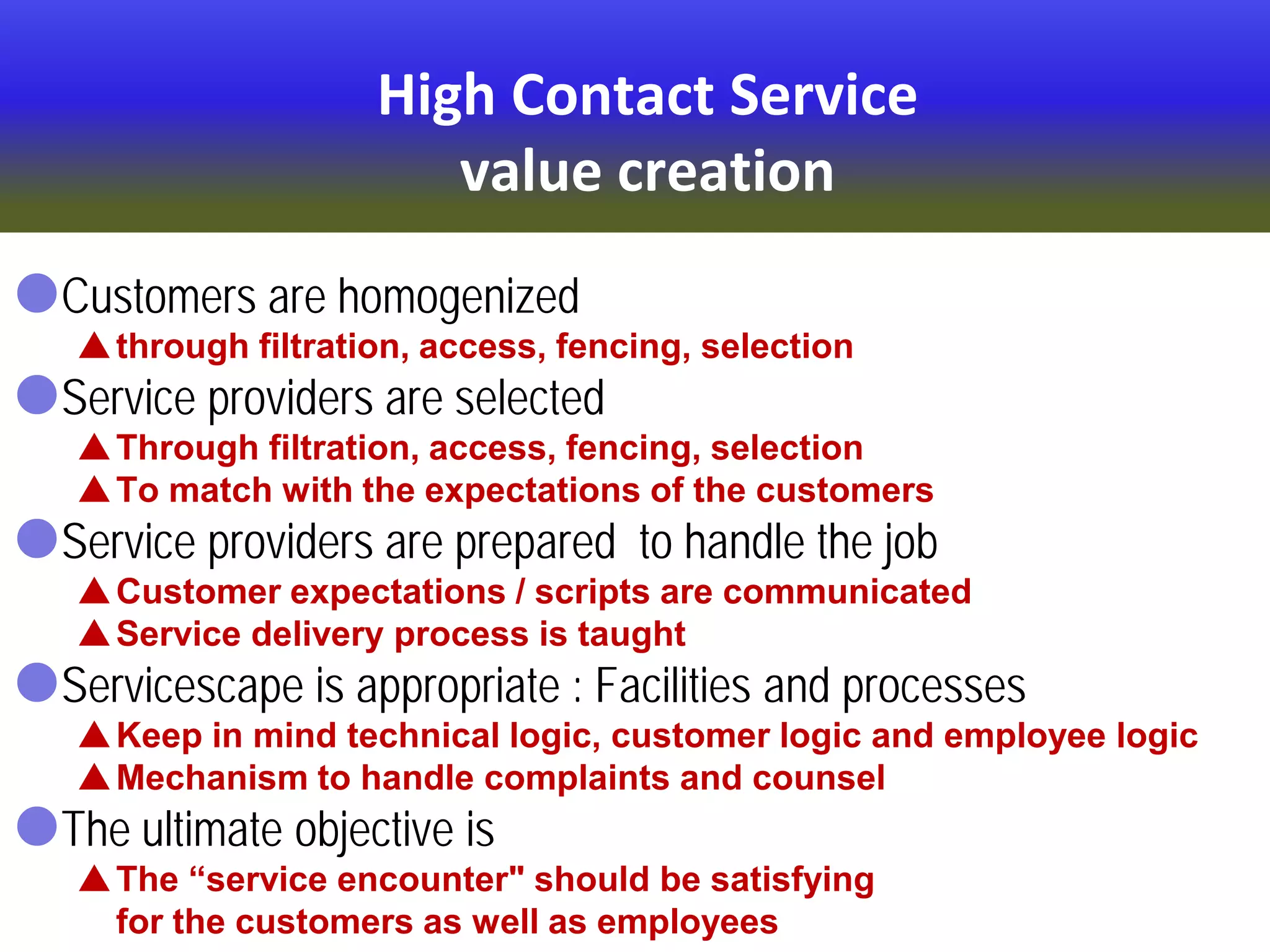 High Contact Service
value creation

Customers are homogenized

through filtration, access, fencing, selection

Service providers are selected

Through filtration, access, fencing, selection

To match with the expectations of the customers

Service providers are prepared  to handle the job

Customer expectations / scripts are communicated

Service delivery process is taught

Servicescape is appropriate : Facilities and processes

Keep in mind technical logic, customer logic and employee logic

Mechanism to handle complaints and counsel

The ultimate objective is

The “service encounter" should be satisfying for the customers as well as employees